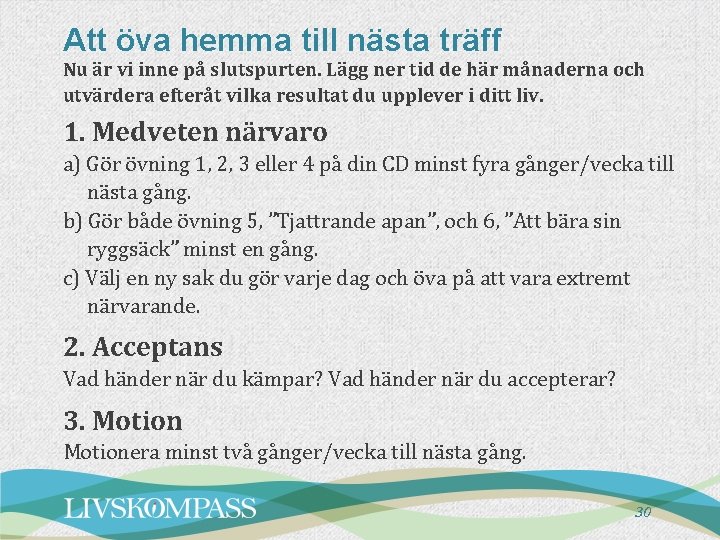 Att öva hemma till nästa träff

Nu är vi inne på slutspurten. Lägg ner tid de här månaderna och utvärdera efteråt vilka resultat du upplever i ditt liv.

1. Medveten närvaro

a) Gör övning 1, 2, 3 eller 4 på din CD minst fyra gånger/vecka till nästa gång.

b) Gör både övning 5, ”Tjattrande apan”, och 6, ”Att bära sin ryggsäck” minst en gång.

c) Välj en ny sak du gör varje dag och öva på att vara extremt närvarande.

2. Acceptans

Vad händer när du kämpar? Vad händer när du accepterar?

3. Motion

Motionera minst två gånger/vecka till nästa gång.

LIVSKOMPASS

30